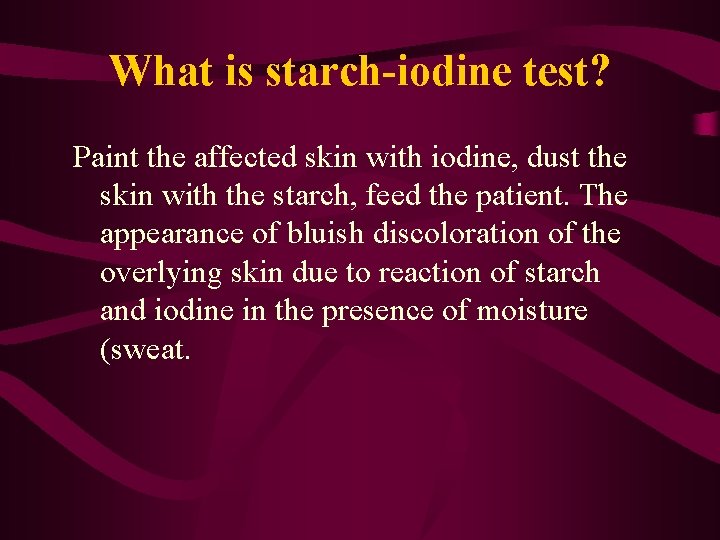 What is starch-iodine test?

Paint the affected skin with iodine, dust the skin with the starch, feed the patient. The appearance of bluish discoloration of the overlying skin due to reaction of starch and iodine in the presence of moisture (sweat.